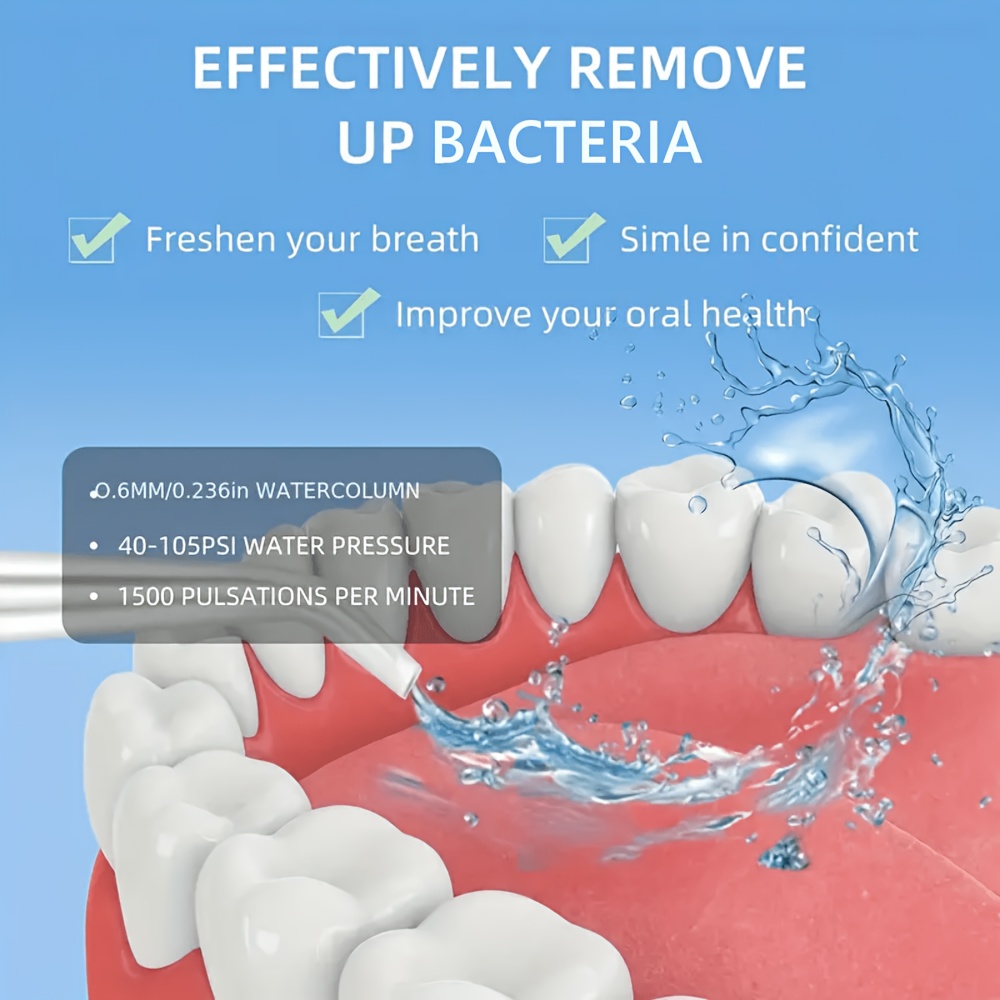 EFFECTIVELY REMOVE UP BACTERIA

Freshen your breath

Simle in confident

Improve your oral health

• 0.6MM/0.236in WATERCOLUMN

• 40-105PSI WATER PRESSURE

• 1500 PULSATIONS PER MINUTE